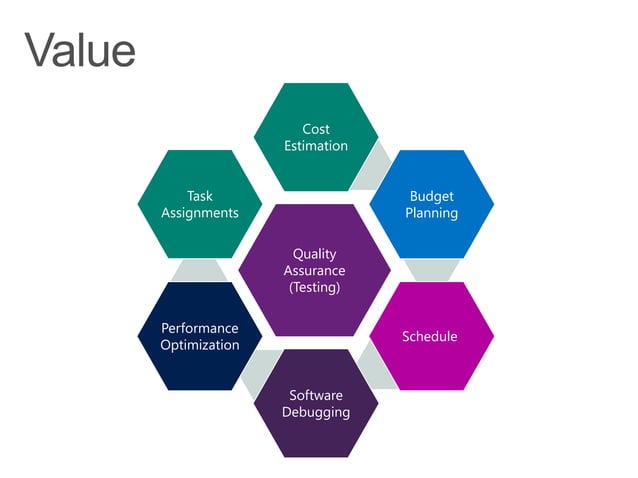 Value

Cost Estimation

Task Assignments

Budget Planning

Quality Assurance (Testing)

Performance Optimization

Schedule

Software Debugging